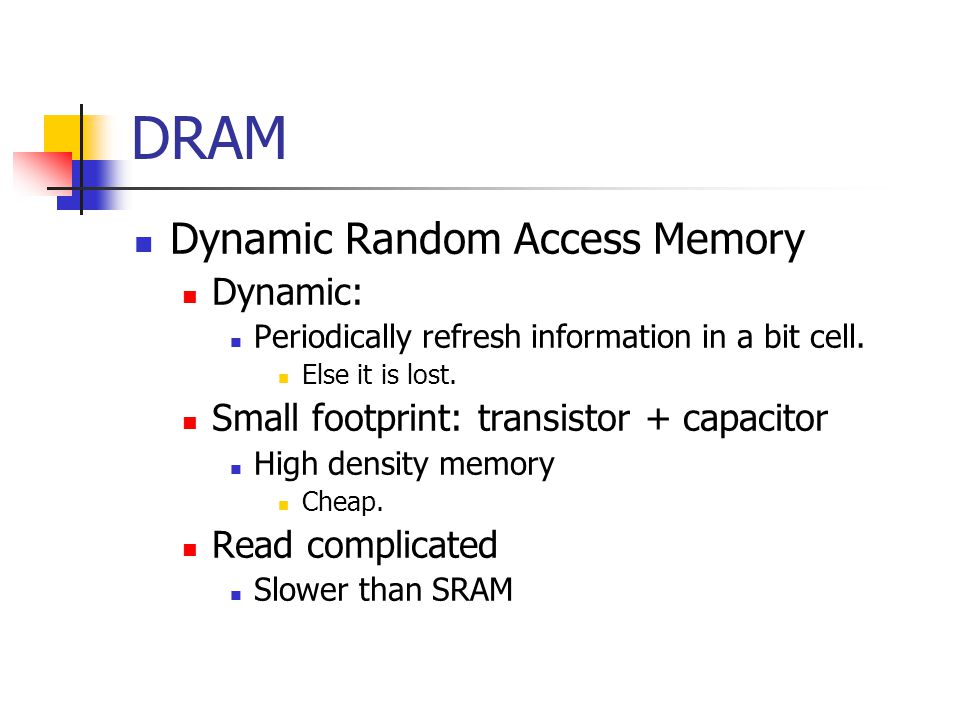 DRAM

- Dynamic Random Access Memory
  - Dynamic:
    - Periodically refresh information in a bit cell.
      - Else it is lost.
  - Small footprint: transistor + capacitor
    - High density memory
      - Cheap.
  - Read complicated
    - Slower than SRAM